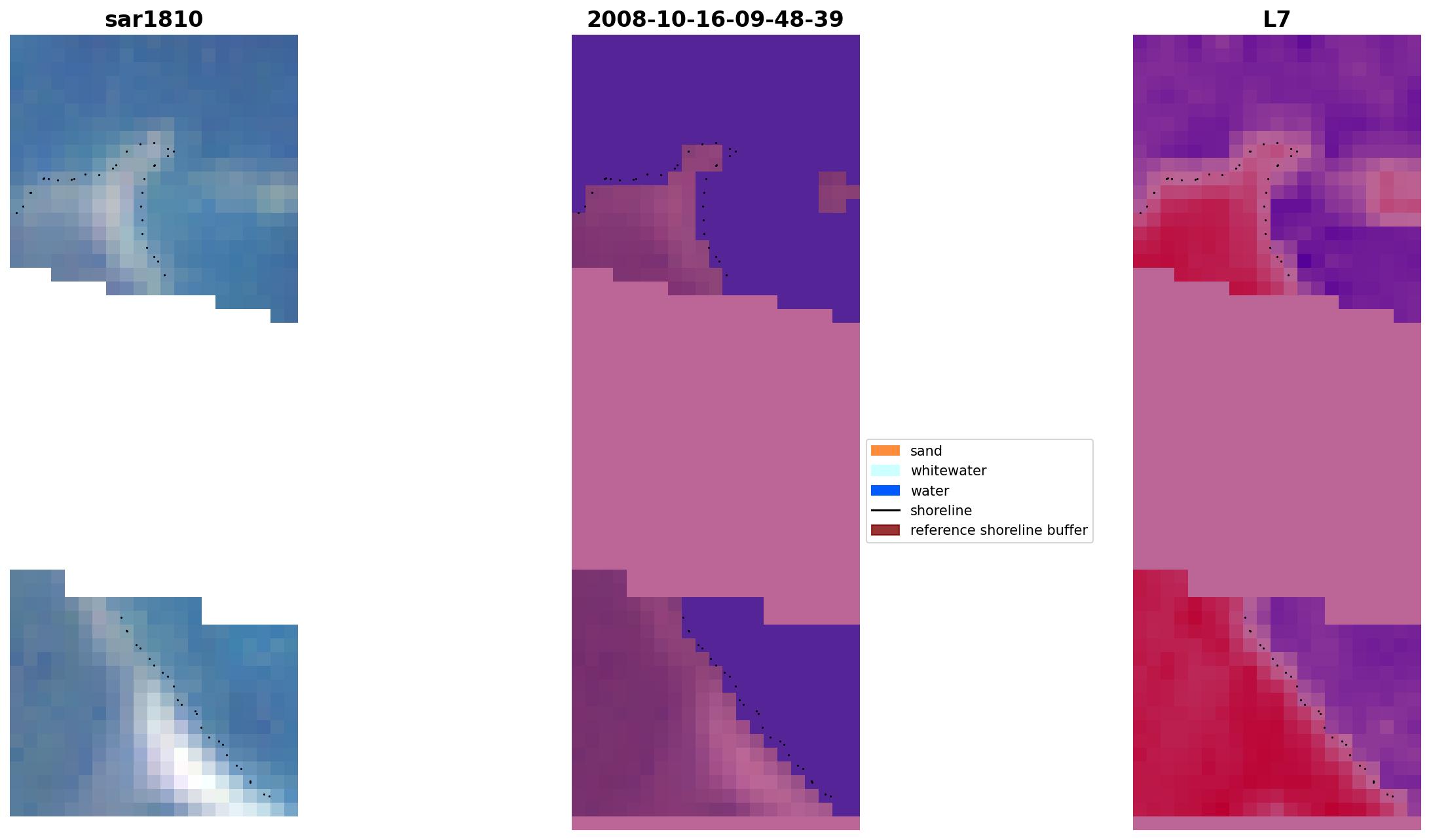 sar1810

2008-10-16-09-48-39

L7

sand
whitewater
water
shoreline
reference shoreline buffer